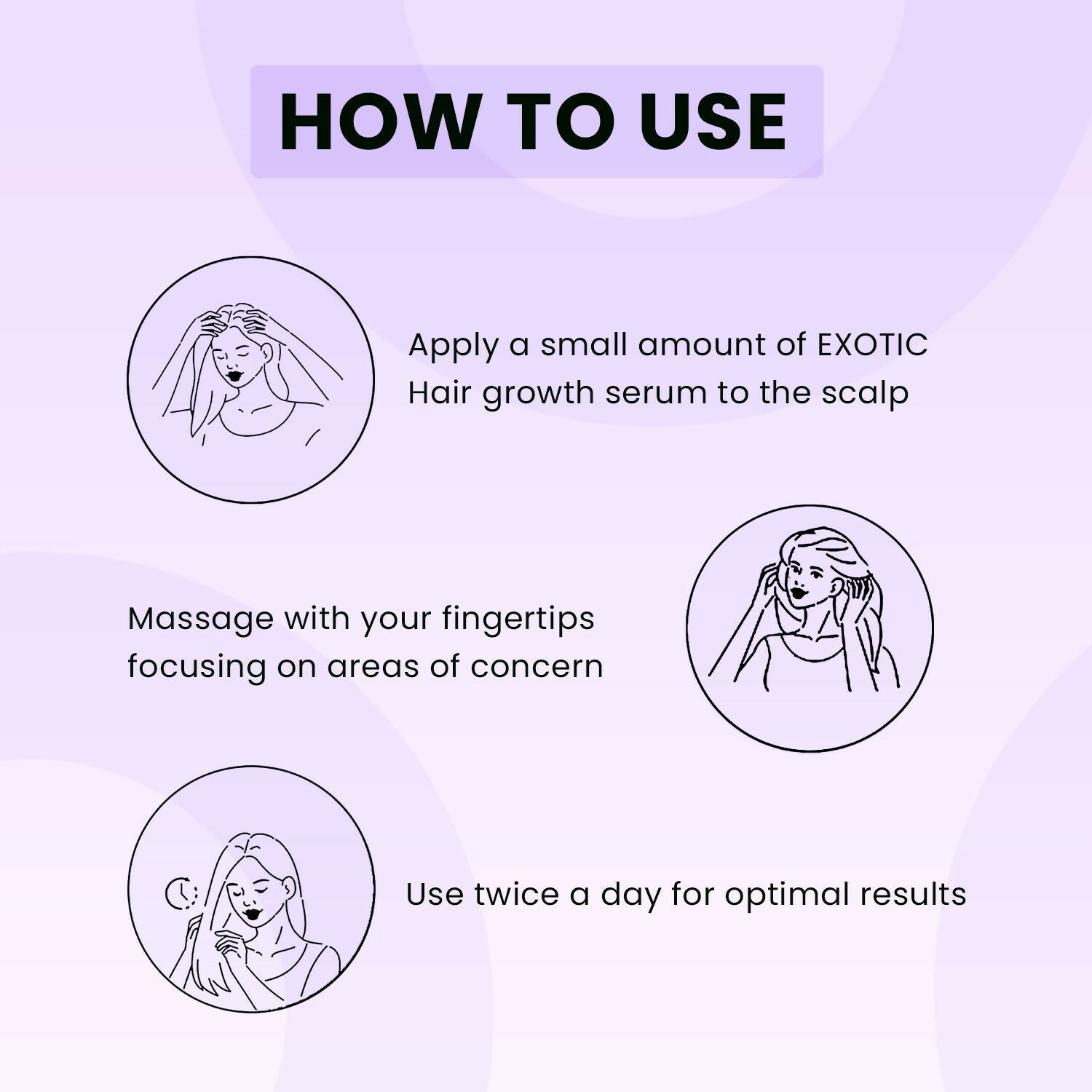 HOW TO USE

Apply a small amount of EXOTIC Hair growth serum to the scalp

Massage with your fingertips focusing on areas of concern

Use twice a day for optimal results